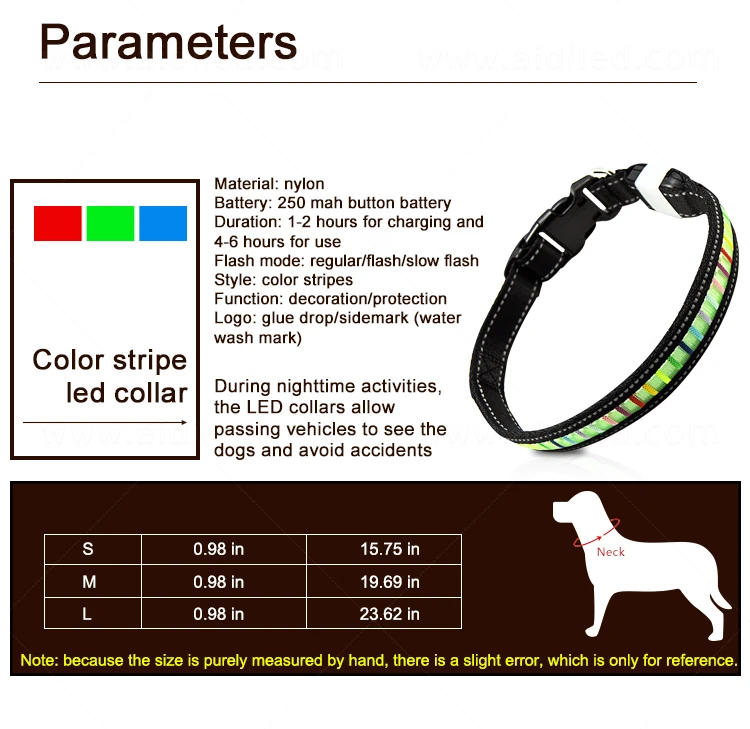 Parameters

www.aidiled.com

Color stripe led collar

Material: nylon
Battery: 250 mah button battery
Duration: 1-2 hours for charging and 4-6 hours for use
Flash mode: regular/flash/slow flash
Style: color stripes
Function: decoration/protection
Logo: glue drop/sidemark (water wash mark)

During nighttime activities, the LED collars allow passing vehicles to see the dogs and avoid accidents

| S | 0.98 in | 15.75 in |
|---|---|---|
| M | 0.98 in | 19.69 in |
| L | 0.98 in | 23.62 in |

Neck

Note: because the size is purely measured by hand, there is a slight error, which is only for reference.